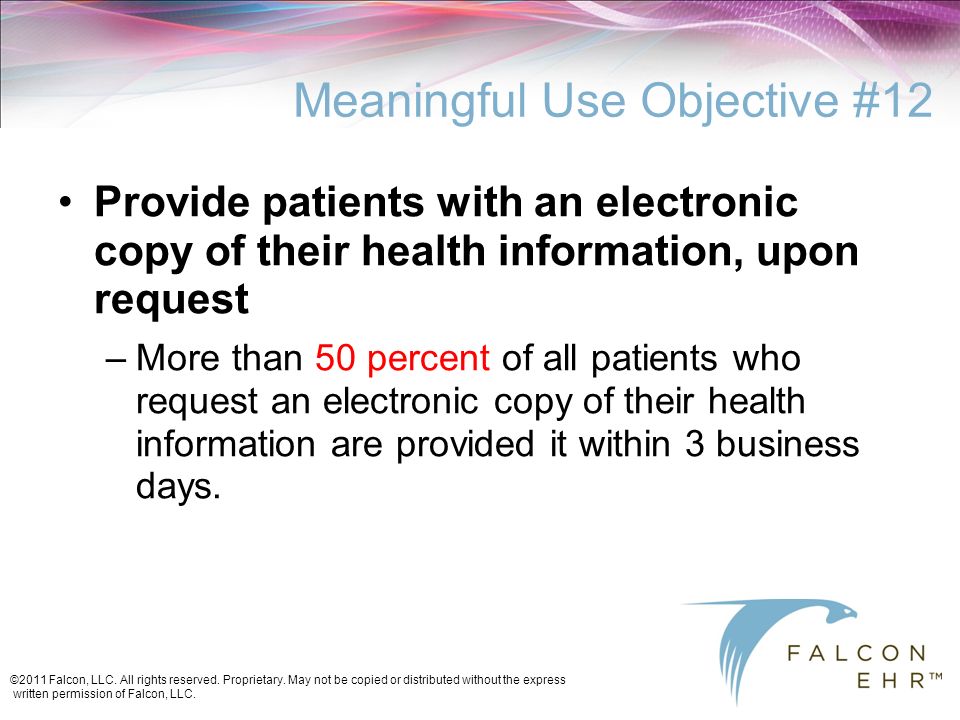 Meaningful Use Objective #12

• Provide patients with an electronic copy of their health information, upon request

– More than 50 percent of all patients who request an electronic copy of their health information are provided it within 3 business days.

©2011 Falcon, LLC. All rights reserved. Proprietary. May not be copied or distributed without the express written permission of Falcon, LLC.

FALCON EHR™